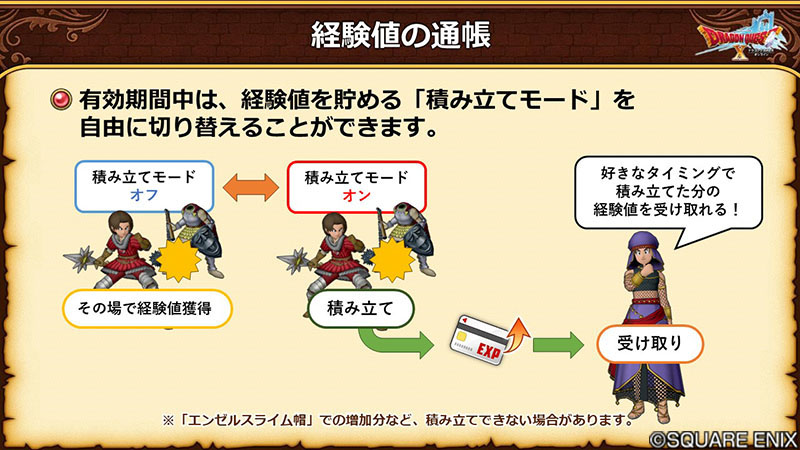 経験値の通帳

DRAGON QUEST X

有効期間中は、経験値を貯める「積み立てモード」を自由に切り替えることができます。

積み立てモード
オフ

積み立てモード
オン

好きなタイミングで積み立てた分の経験値を受け取れる！

その場で経験値獲得

積み立て

EXP

受け取り

※「エンゼルスライム帽」での増加分など、積み立てできない場合があります。

©SQUARE ENIX